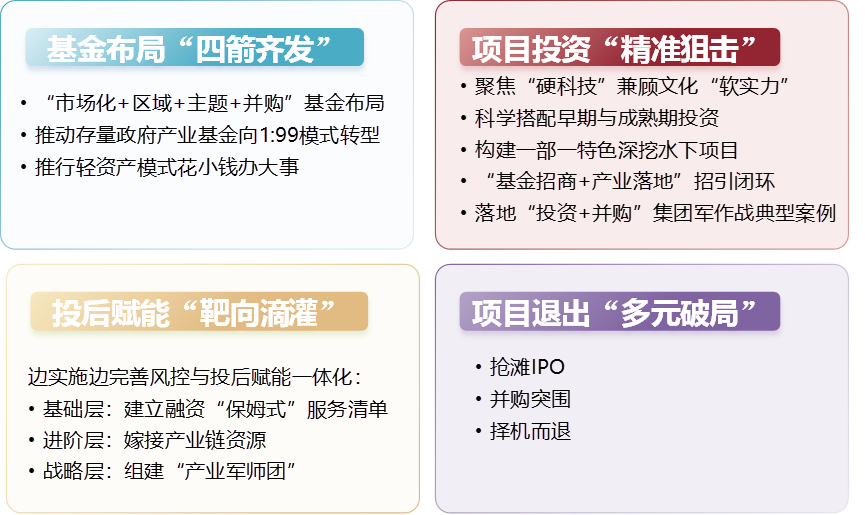 基金布局“四箭齐发”

• “市场化+区域+主题+并购”基金布局
• 推动存量政府产业基金向1:99模式转型
• 推行轻资产模式花小钱办大事

项目投资“精准狙击”

• 聚焦“硬科技”兼顾文化“软实力”
• 科学搭配早期与成熟期投资
• 构建一部一特色深挖水下项目
• “基金招商+产业落地”招引闭环
• 落地“投资+并购”集团军作战典型案例

投后赋能“靶向滴灌”

边实施边完善风控与投后赋能一体化：
• 基础层：建立融资“保姆式”服务清单
• 进阶层：嫁接产业链资源
• 战略层：组建“产业军师团”

项目退出“多元破局”

• 抢滩IPO
• 并购突围
• 择机而退